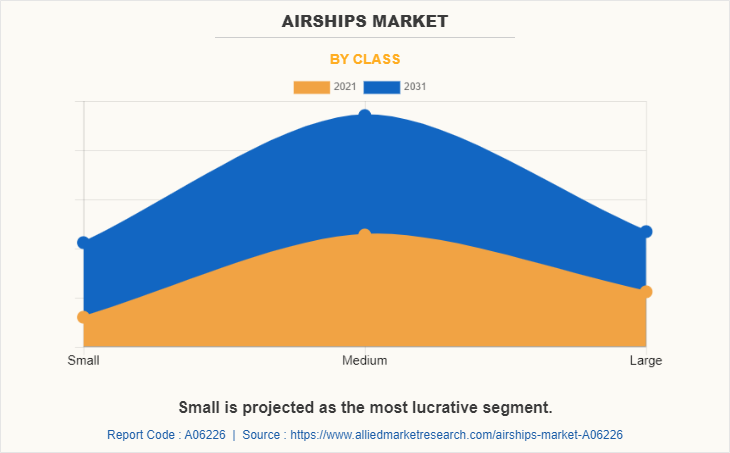 AIRSHIPS MARKET

BY CLASS

2021 2031

Small

Medium

Large

Small is projected as the most lucrative segment.

Report Code : A06226 | Source : https://www.alliedmarketresearch.com/airships-market-A06226